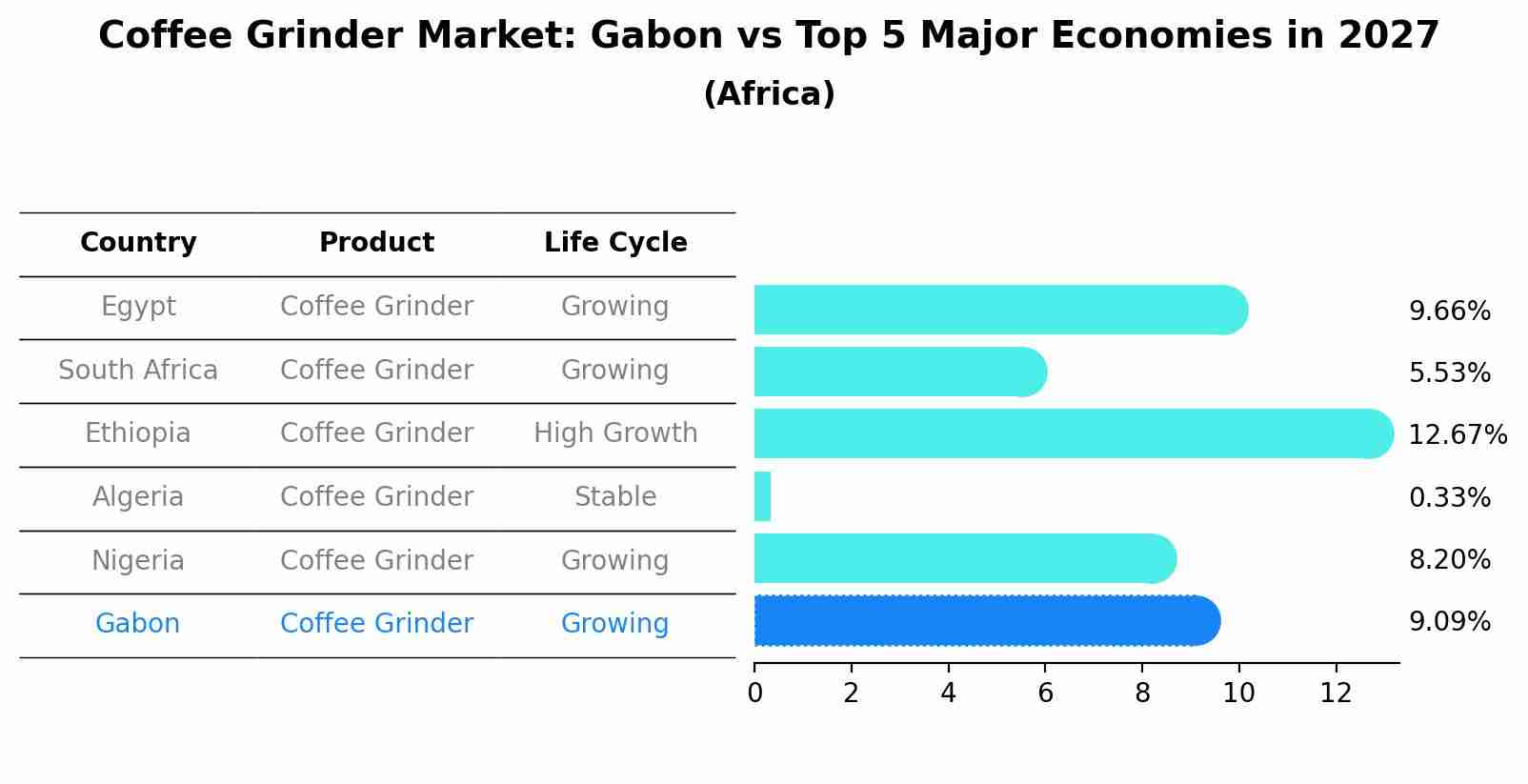 Coffee Grinder Market: Gabon vs Top 5 Major Economies in 2027
(Africa)

| Country | Product | Life Cycle |  |
|---|---|---|---|
| Egypt | Coffee Grinder | Growing | 9.66% |
| South Africa | Coffee Grinder | Growing | 5.53% |
| Ethiopia | Coffee Grinder | High Growth | 12.67% |
| Algeria | Coffee Grinder | Stable | 0.33% |
| Nigeria | Coffee Grinder | Growing | 8.20% |
| Gabon | Coffee Grinder | Growing | 9.09% |

0 2 4 6 8 10 12